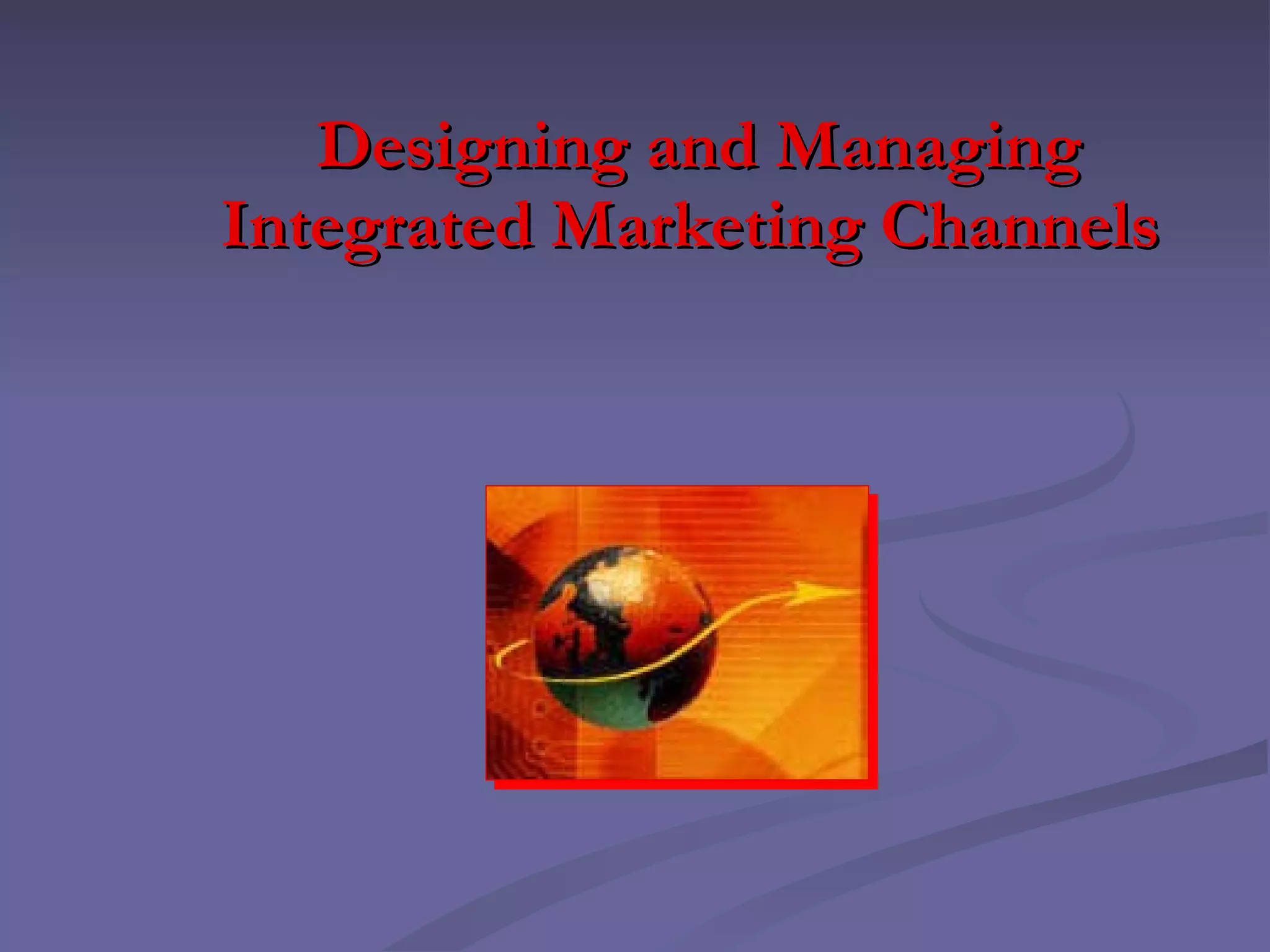 Designing and Managing Integrated Marketing Channels